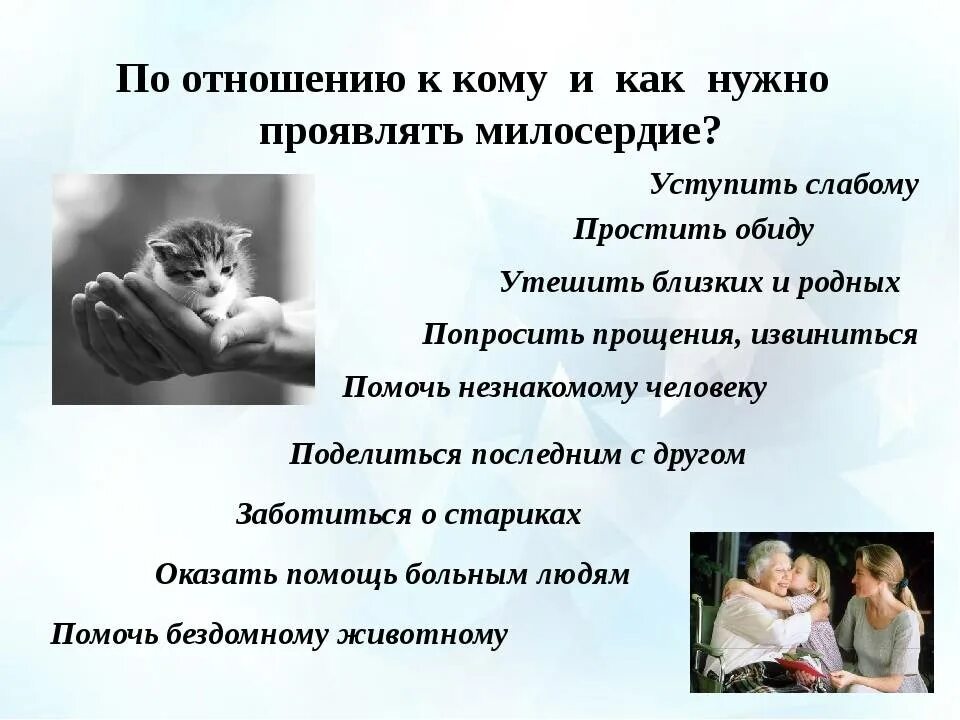 По отношению к кому и как нужно проявлять милосердие?

Уступить слабому

Простить обиду

Утешить близких и родных

Попросить прощения, извиниться

Помочь незнакомому человеку

Поделиться последним с другом

Заботиться о стариках

Оказать помощь больным людям

Помочь бездомному животному